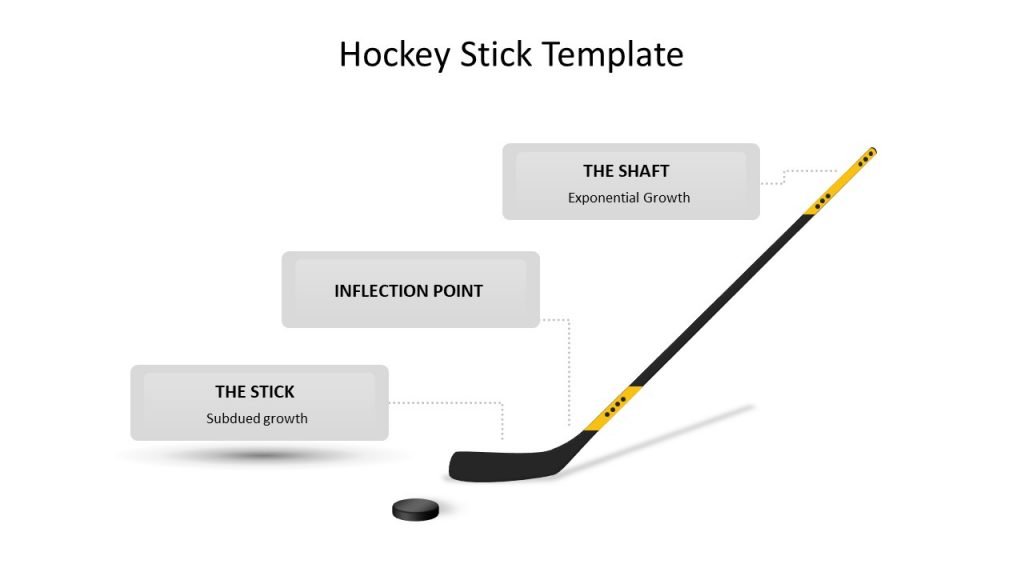 Hockey Stick Template

THE SHAFT
Exponential Growth

INFLECTION POINT

THE STICK
Subdued growth